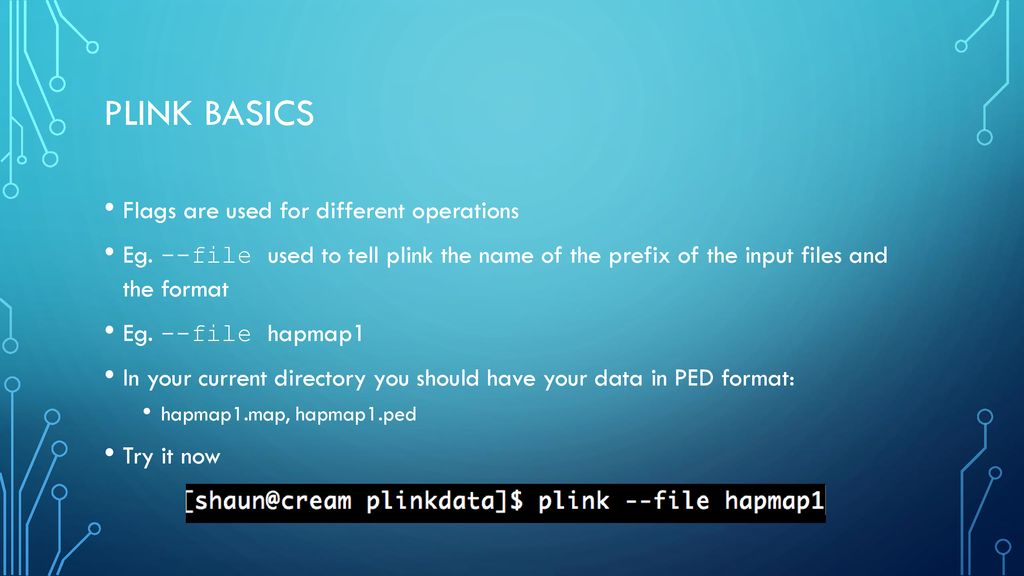 PLINK BASICS

• Flags are used for different operations
• Eg. --file used to tell plink the name of the prefix of the input files and the format
• Eg. --file hapmap1
• In your current directory you should have your data in PED format:
  • hapmap1.map, hapmap1.ped
• Try it now

[shaun@cream plinkdata]$ plink --file hapmap1